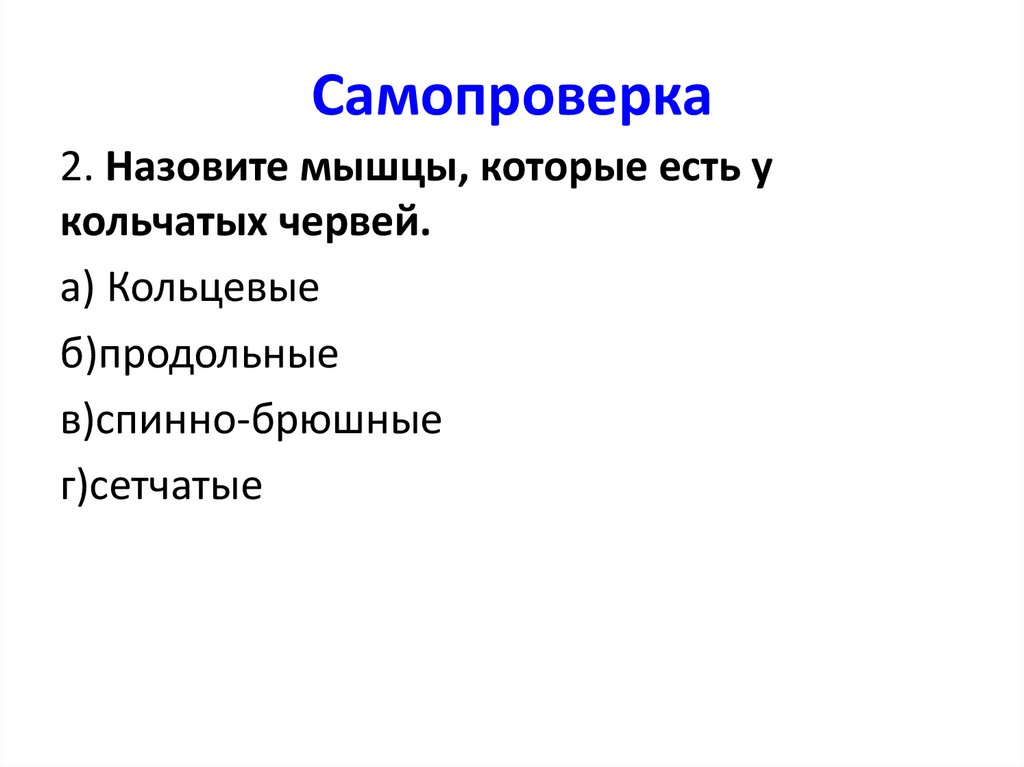 Самопроверка

2. Назовите мышцы, которые есть у кольчатых червей.

а) Кольцевые

б)продольные

в)спинно-брюшные

г)сетчатые